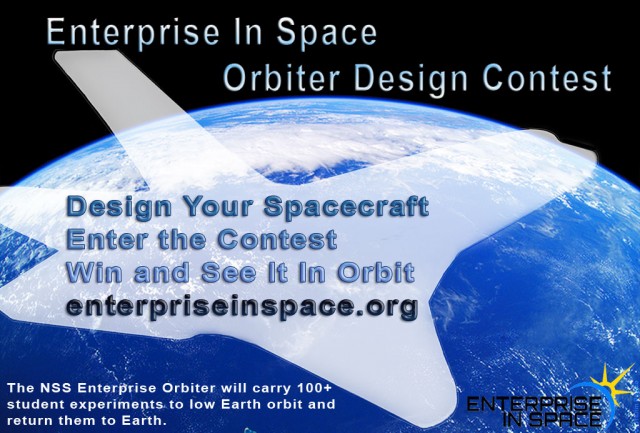 Enterprise In Space
Orbiter Design Contest

Design Your Spacecraft
Enter the Contest
Win and See It In Orbit
enterpriseinspace.org

The NSS Enterprise Orbiter will carry 100+ student experiments to low Earth orbit and return them to Earth.

ENTERPRISE IN SPACE